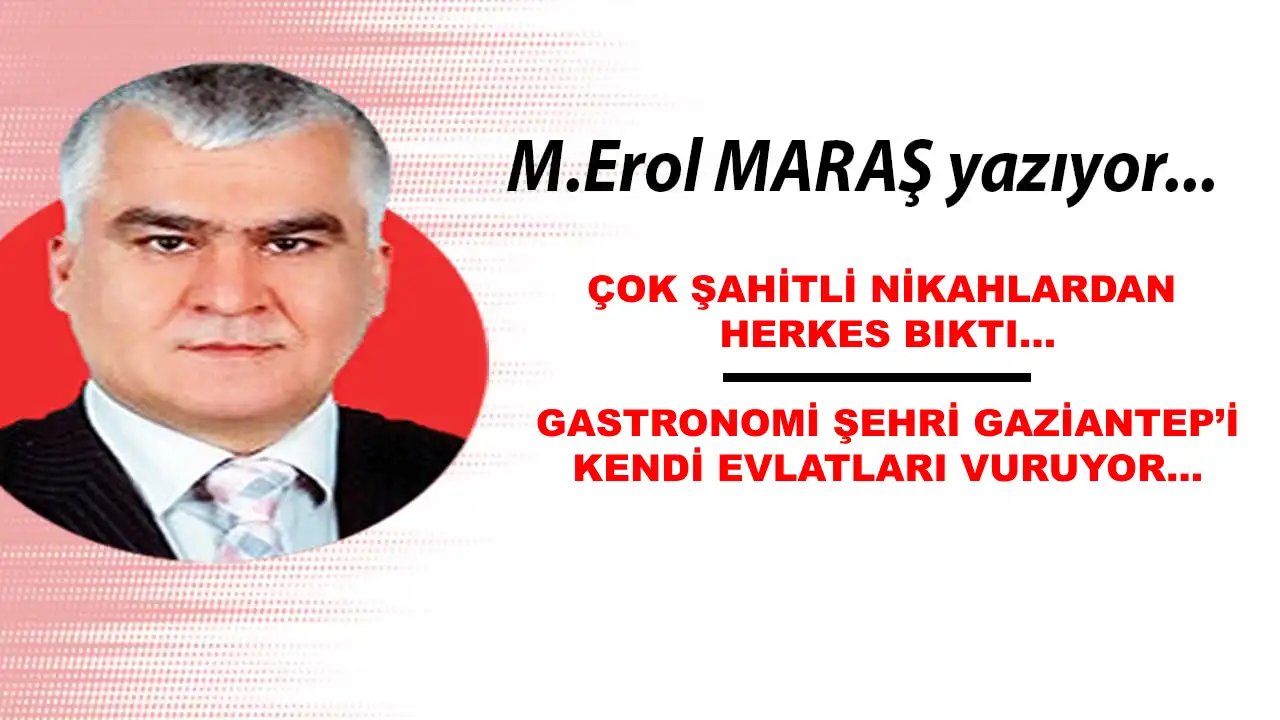 M.Erol MARAŞ yazıyor...

ÇOK ŞAHİTLİ NİKAHLARDAN HERKES BIKTI...

GASTRONOMİ ŞEHRİ GAZİANTEP'İ KENDİ EVLATLARI VURUYOR...